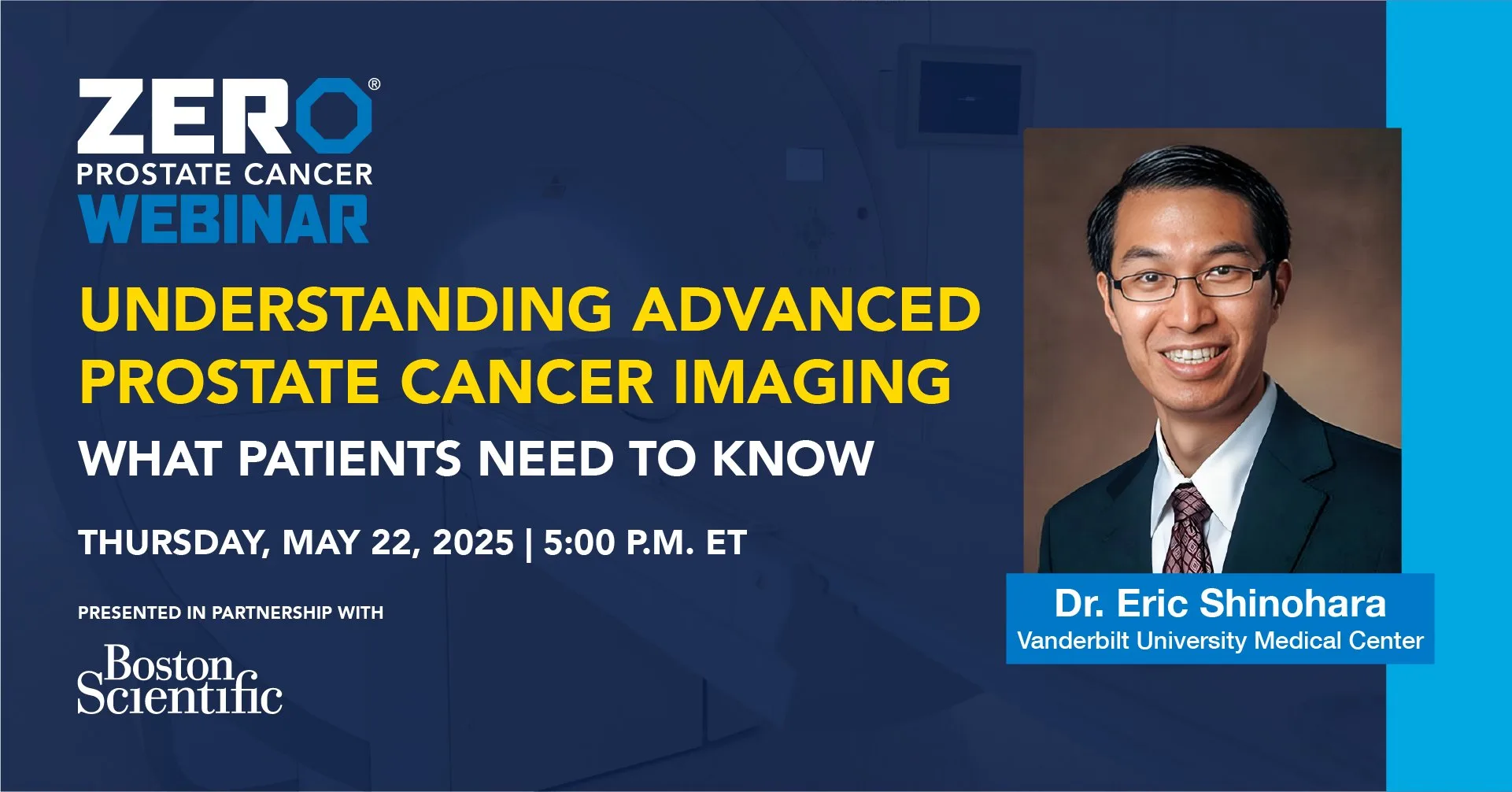 ZERO®
PROSTATE CANCER
WEBINAR

UNDERSTANDING ADVANCED PROSTATE CANCER IMAGING

WHAT PATIENTS NEED TO KNOW

THURSDAY, MAY 22, 2025 | 5:00 P.M. ET

PRESENTED IN PARTNERSHIP WITH

Boston Scientific

Dr. Eric Shinohara
Vanderbilt University Medical Center